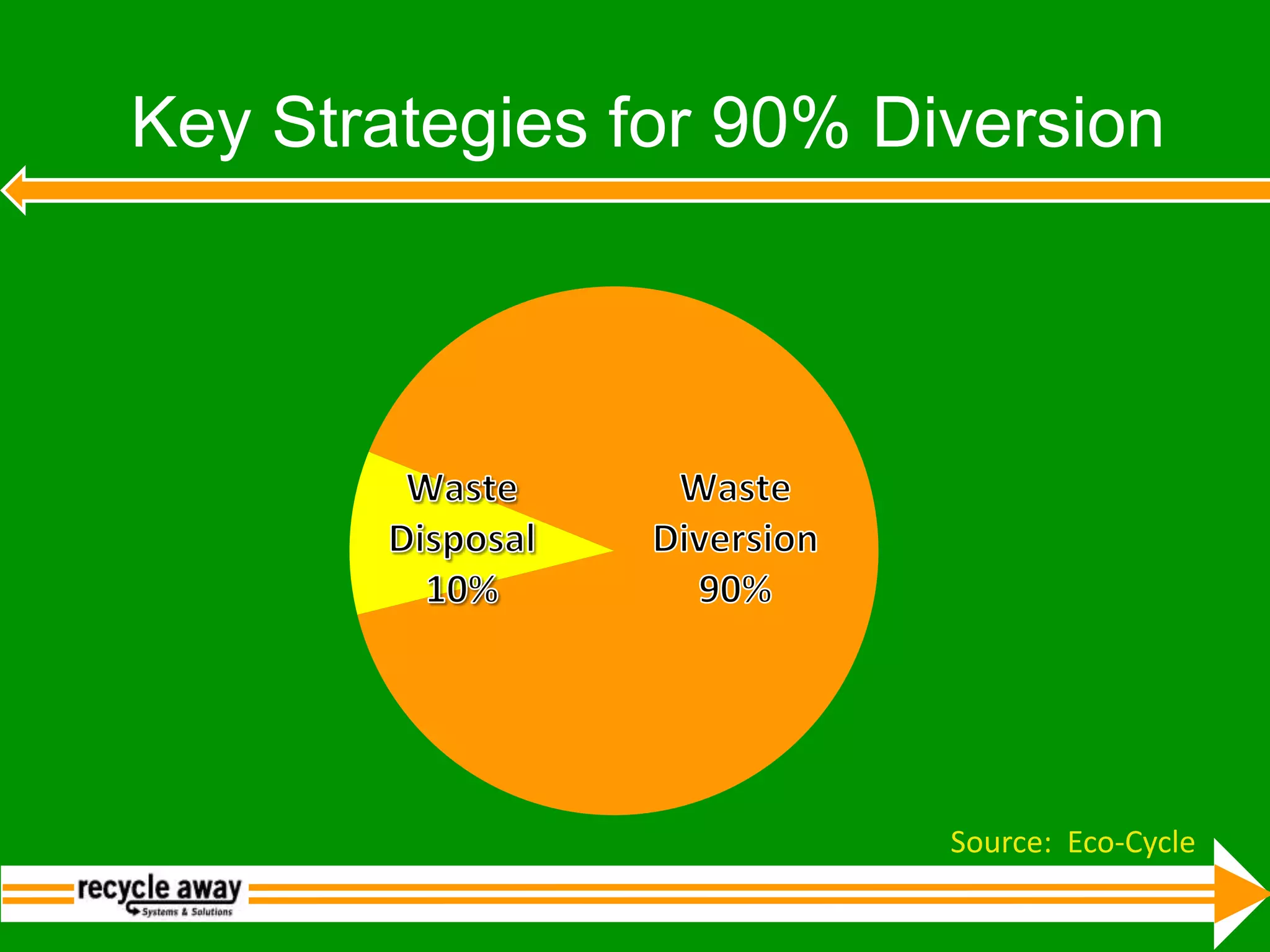 Key Strategies for 90% Diversion

Waste Disposal 10%

Waste Diversion 90%

Source: Eco-Cycle

recycle away
Systems & Solutions